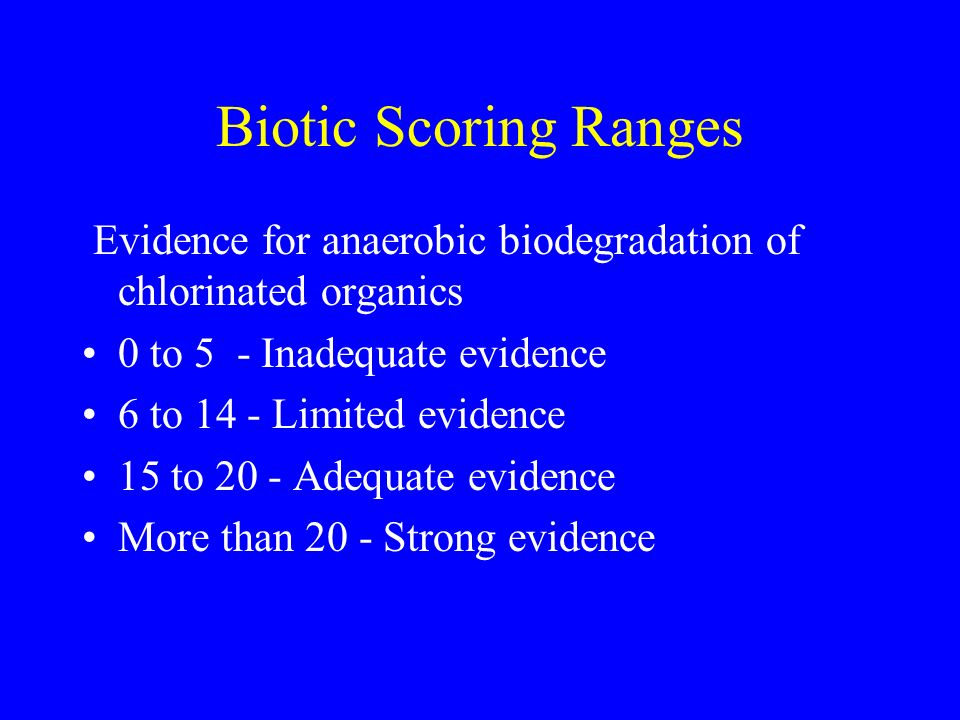 Biotic Scoring Ranges

Evidence for anaerobic biodegradation of chlorinated organics

• 0 to 5 - Inadequate evidence
• 6 to 14 - Limited evidence
• 15 to 20 - Adequate evidence
• More than 20 - Strong evidence